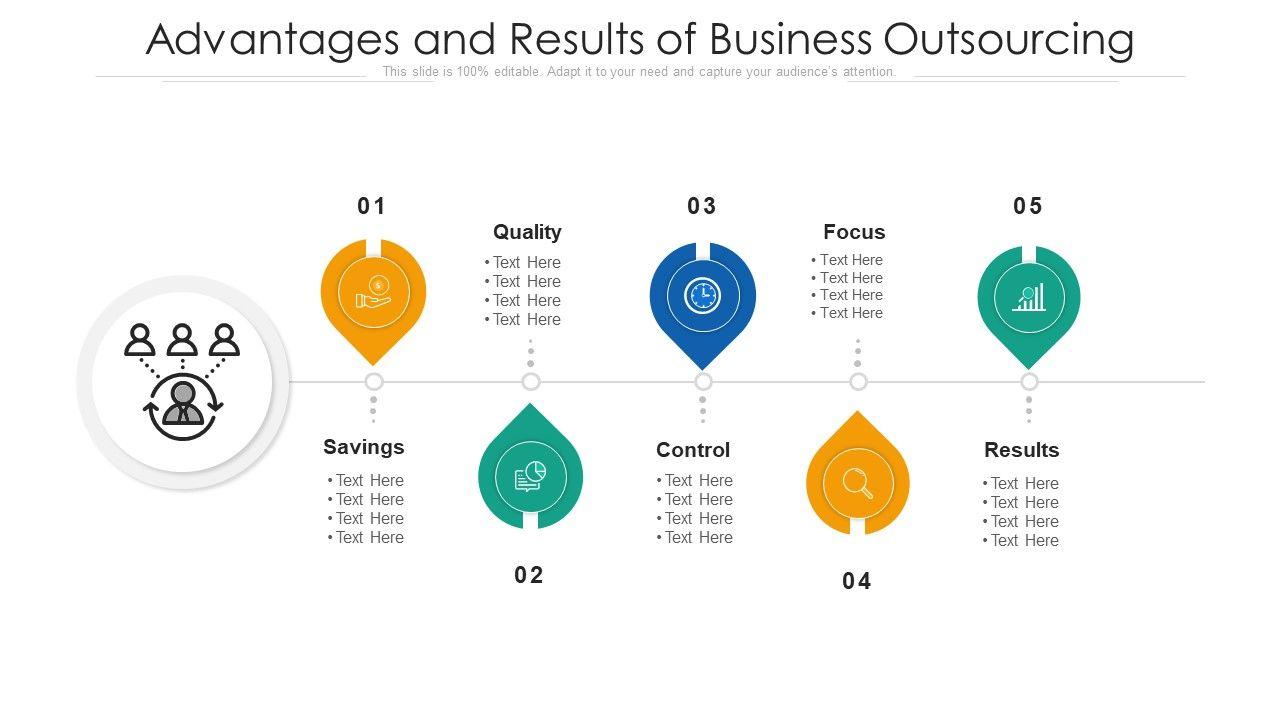 Advantages and Results of Business Outsourcing

This slide is 100% editable. Adapt it to your need and capture your audience's attention.

01

Savings
• Text Here
• Text Here
• Text Here
• Text Here

Quality
• Text Here
• Text Here
• Text Here
• Text Here

02

03

Control
• Text Here
• Text Here
• Text Here
• Text Here

Focus
• Text Here
• Text Here
• Text Here
• Text Here

04

05

Results
• Text Here
• Text Here
• Text Here
• Text Here